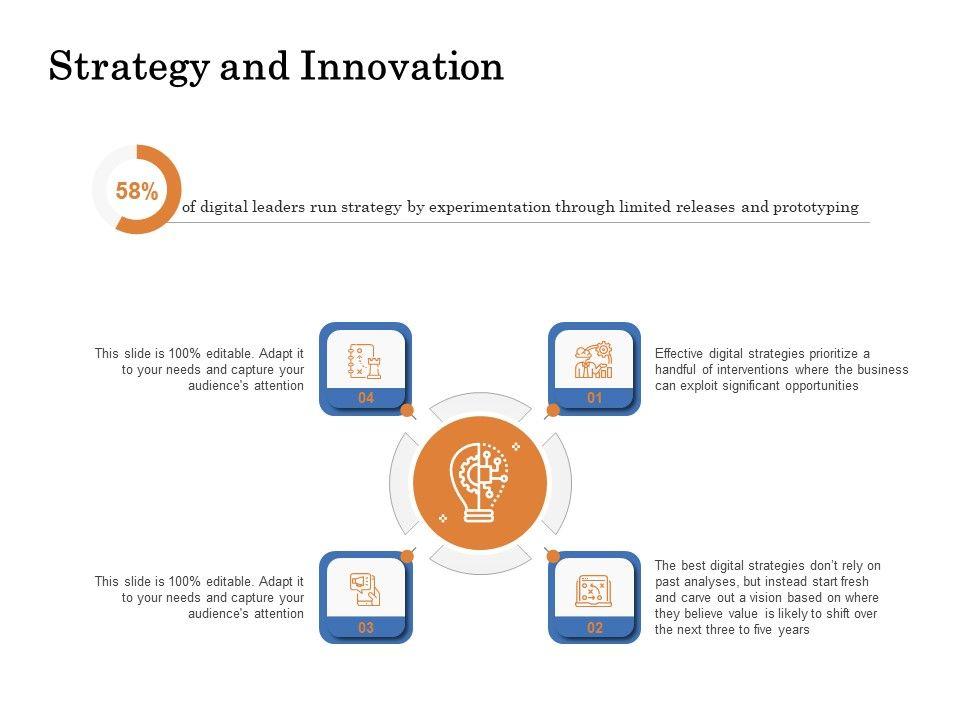 Strategy and Innovation

58% of digital leaders run strategy by experimentation through limited releases and prototyping

This slide is 100% editable. Adapt it to your needs and capture your audience's attention

04

01

Effective digital strategies prioritize a handful of interventions where the business can exploit significant opportunities

This slide is 100% editable. Adapt it to your needs and capture your audience's attention

03

02

The best digital strategies don't rely on past analyses, but instead start fresh and carve out a vision based on where they believe value is likely to shift over the next three to five years